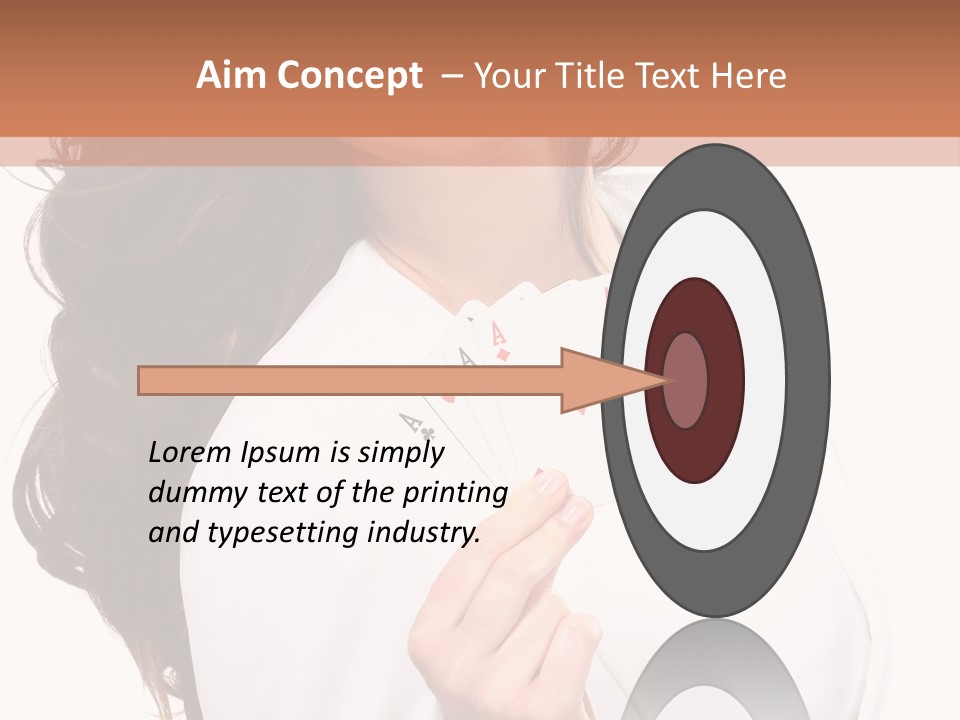 Aim Concept – Your Title Text Here

Lorem Ipsum is simply dummy text of the printing and typesetting industry.